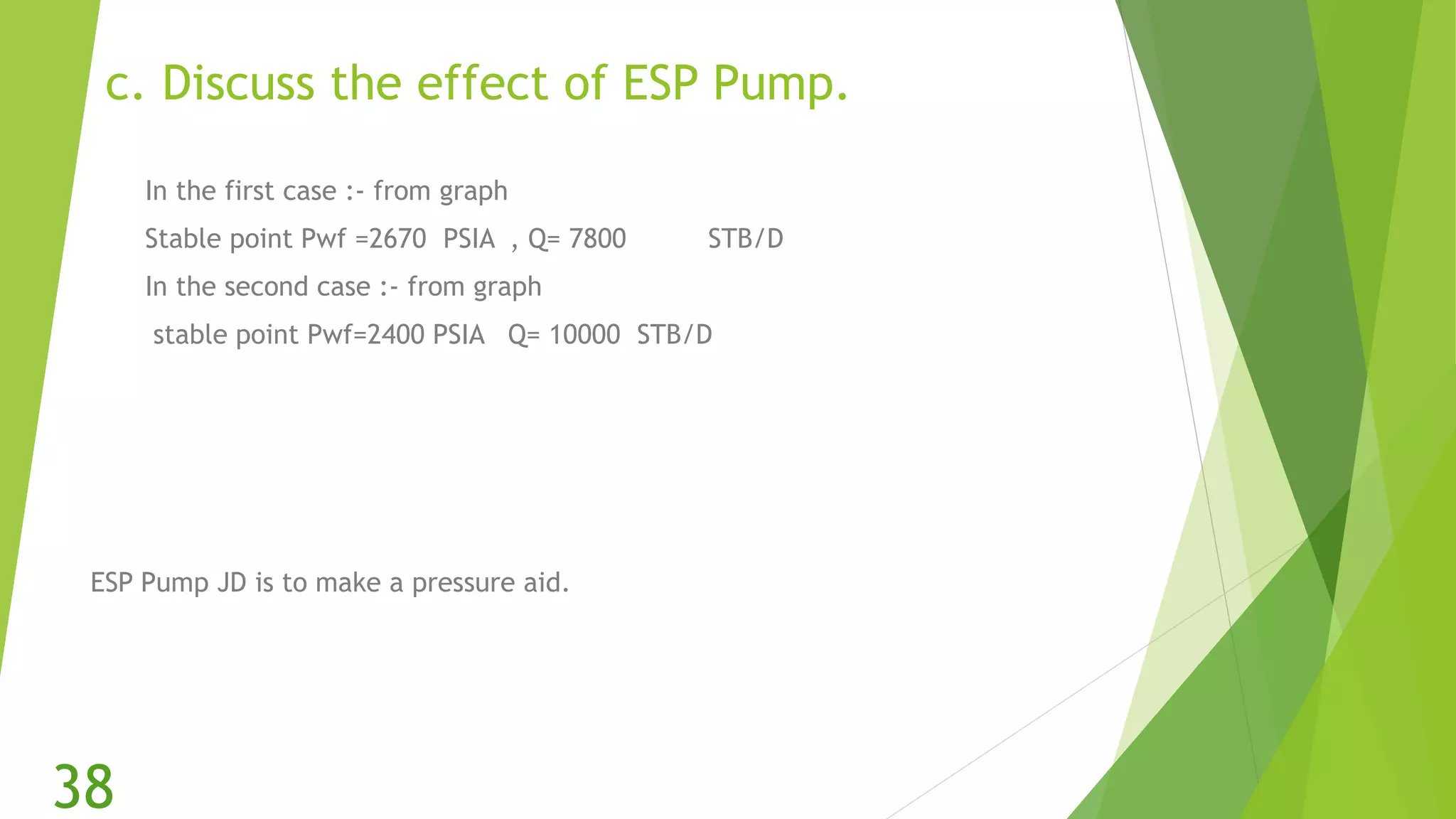 c. Discuss the effect of ESP Pump.

In the first case :- from graph

Stable point Pwf =2670 PSIA , Q= 7800 STB/D

In the second case :- from graph

stable point Pwf=2400 PSIA Q= 10000 STB/D

ESP Pump JD is to make a pressure aid.

38